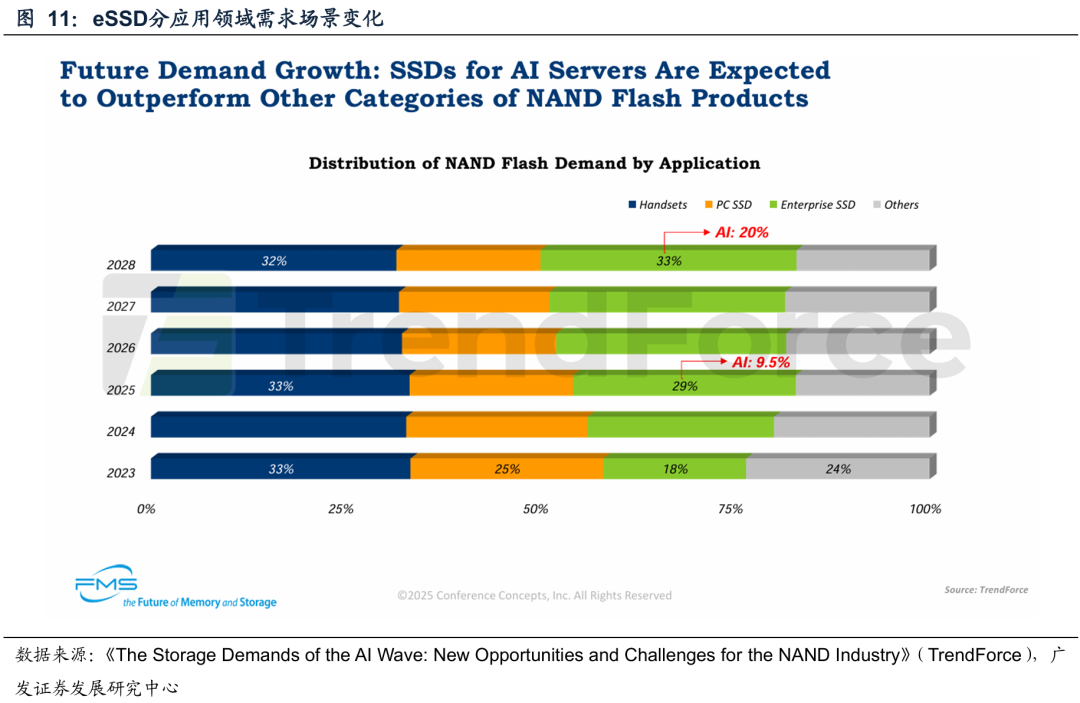 图 11：eSSD分应用领域需求场景变化

Future Demand Growth: SSDs for AI Servers Are Expected to Outperform Other Categories of NAND Flash Products

Distribution of NAND Flash Demand by Application

Handsets PC SSD Enterprise SSD Others

2028 32% 33% AI: 20%
2027
2026
2025 33% 29% AI: 9.5%
2024
2023 33% 25% 18% 24%

0% 25% 50% 75% 100%

TrendForce

FMS the Future of Memory and Storage

©2025 Conference Concepts, Inc. All Rights Reserved

Source: TrendForce

数据来源：《The Storage Demands of the AI Wave: New Opportunities and Challenges for the NAND Industry》（TrendForce），广发证券发展研究中心